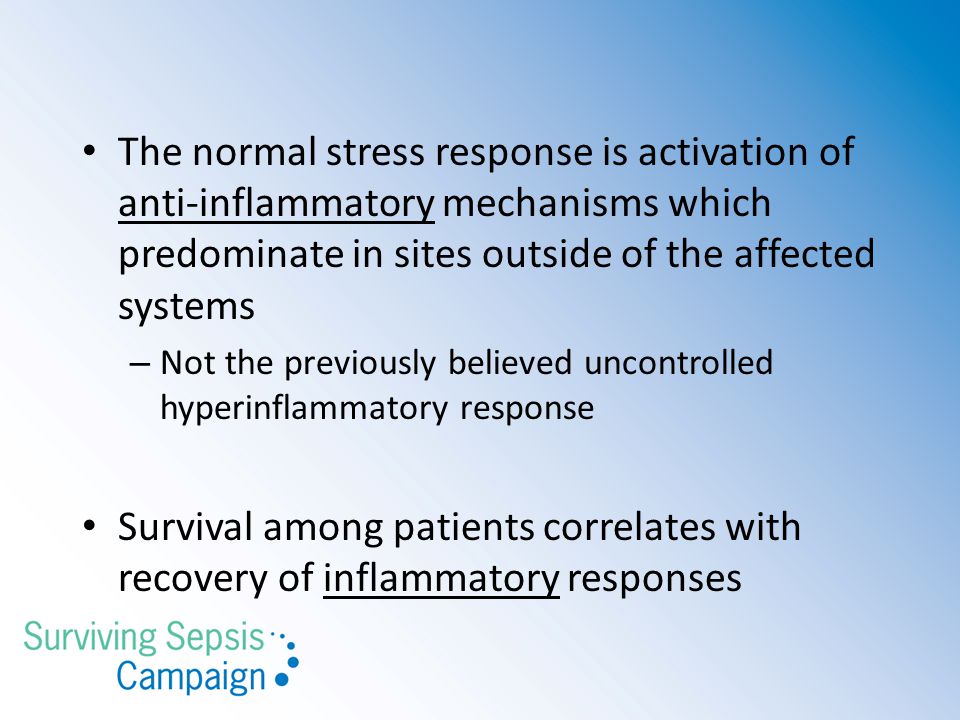 • The normal stress response is activation of anti-inflammatory mechanisms which predominate in sites outside of the affected systems

– Not the previously believed uncontrolled hyperinflammatory response

• Survival among patients correlates with recovery of inflammatory responses

Surviving Sepsis Campaign